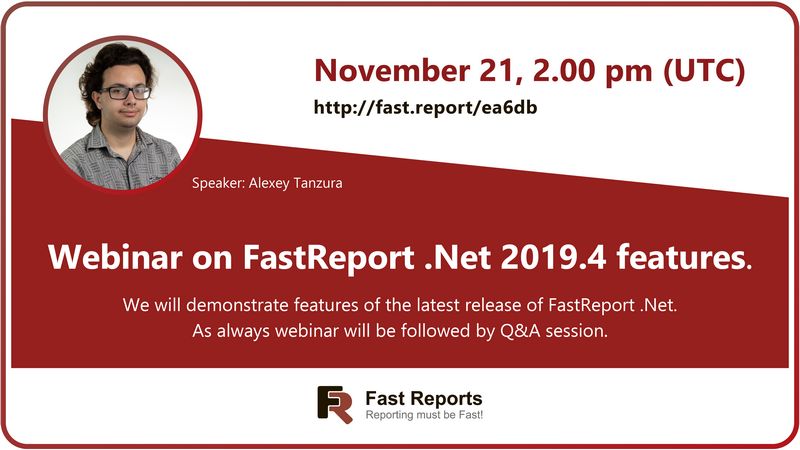 November 21, 2.00 pm (UTC)
http://fast.report/ea6db

Speaker: Alexey Tanzura

Webinar on FastReport .Net 2019.4 features.

We will demonstrate features of the latest release of FastReport .Net. As always webinar will be followed by Q&A session.

FR Fast Reports
Reporting must be Fast!